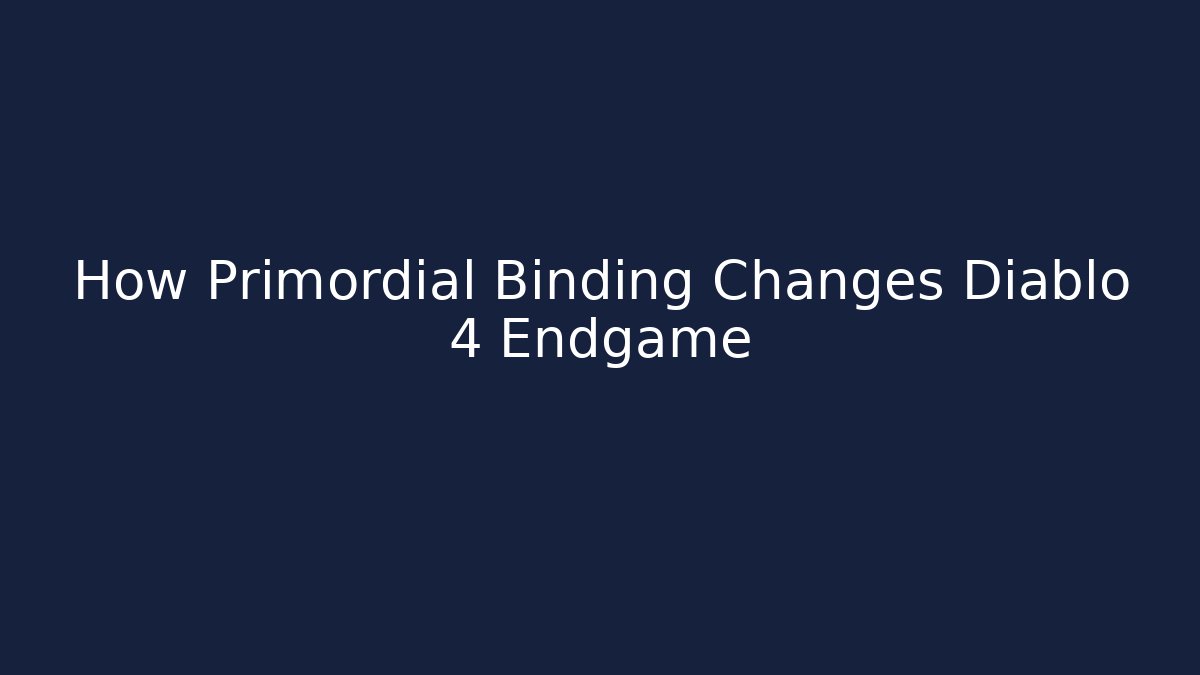 How Primordial Binding Changes Diablo 4 Endgame